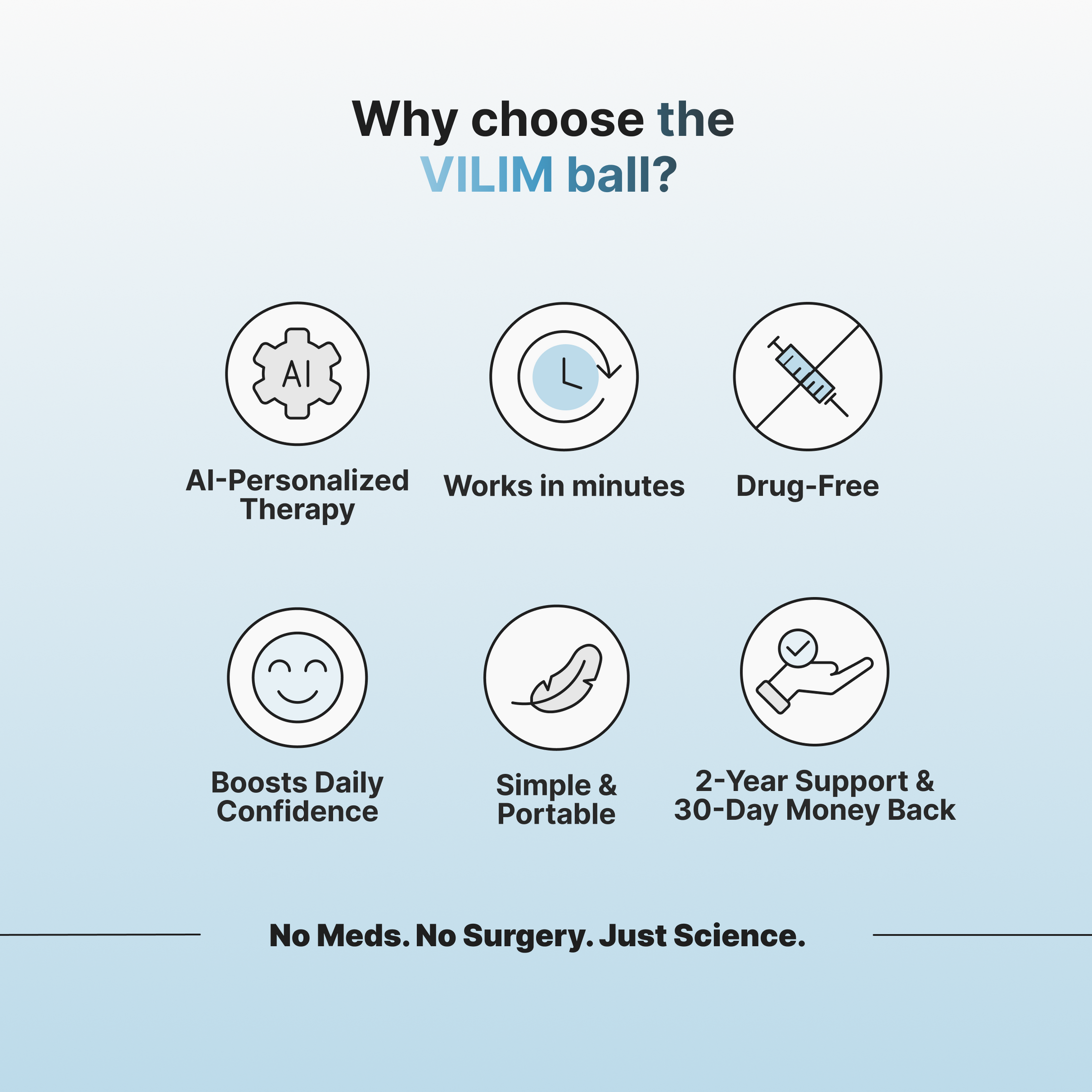 Why choose the VILIM ball?

AI

AI-Personalized Therapy

Works in minutes

Drug-Free

Boosts Daily Confidence

Simple & Portable

2-Year Support & 30-Day Money Back

No Meds. No Surgery. Just Science.